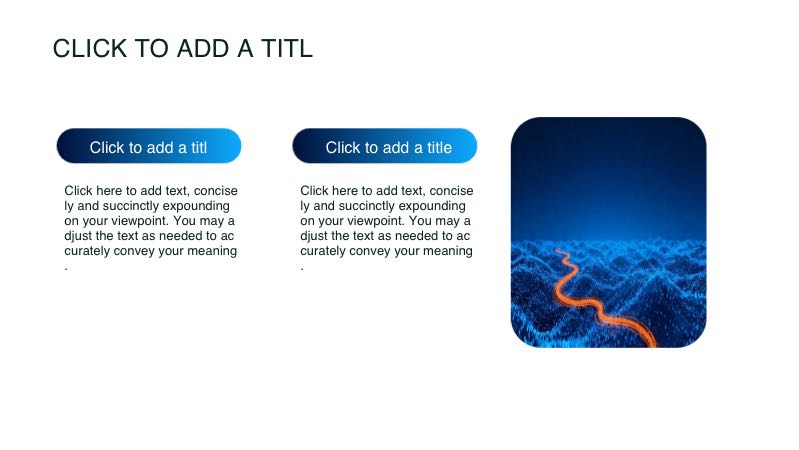 CLICK TO ADD A TITL

Click to add a titl

Click here to add text, concise ly and succinctly expounding on your viewpoint. You may a djust the text as needed to ac curately convey your meaning .

Click to add a title

Click here to add text, concise ly and succinctly expounding on your viewpoint. You may a djust the text as needed to ac curately convey your meaning .